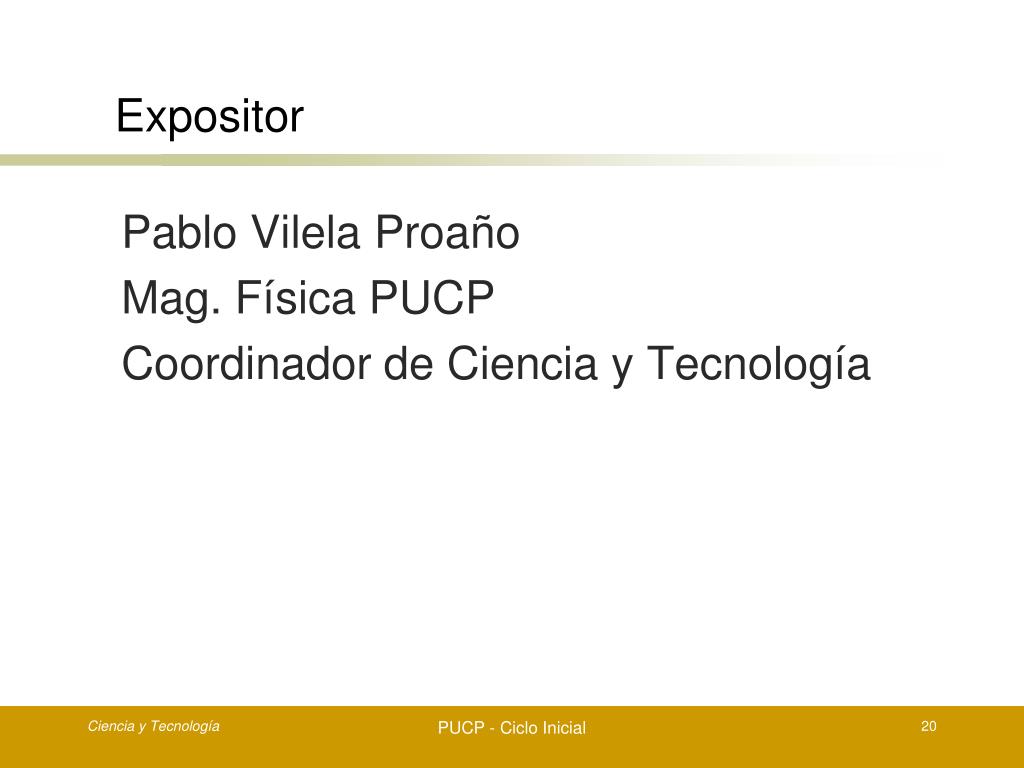 Expositor

Pablo Vilela Proaño
Mag. Física PUCP
Coordinador de Ciencia y Tecnología

Ciencia y Tecnología

PUCP - Ciclo Inicial

20